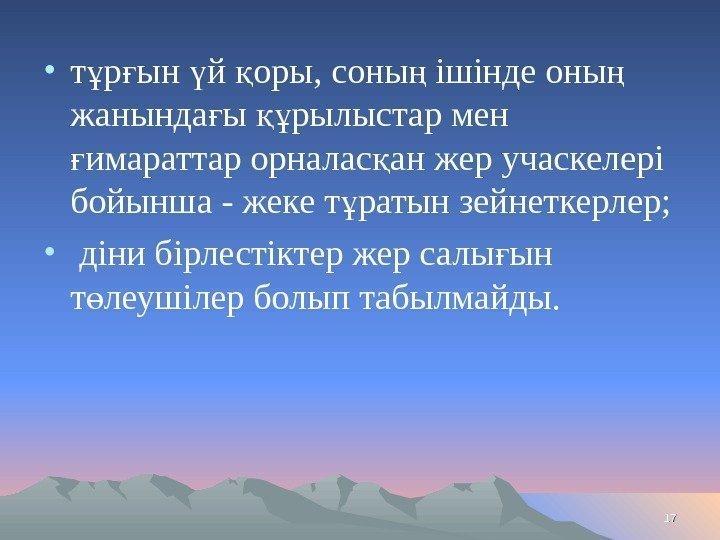 • тұрғын үй қоры, соның ішінде оның жанындағы құрылыстар мен ғимараттар орналасқан жер учаскелері бойынша - жеке тұратын зейнеткерлер;

• діни бірлестіктер жер салығын төлеушілер болып табылмайды.

17